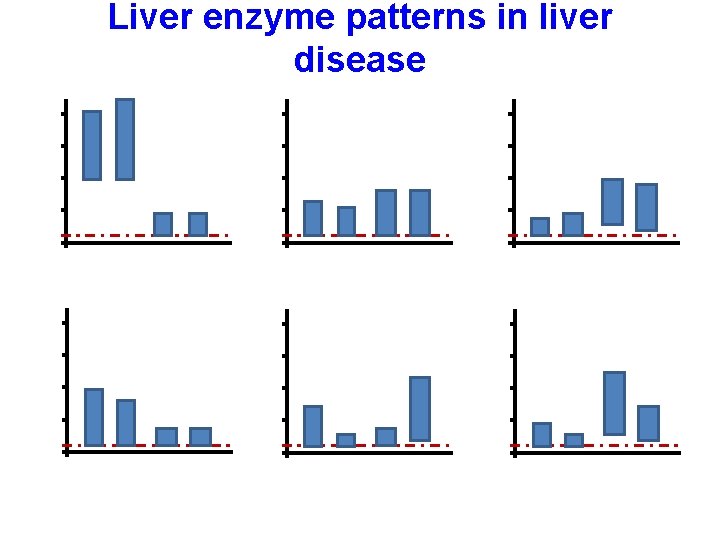 Liver enzyme patterns in liver disease